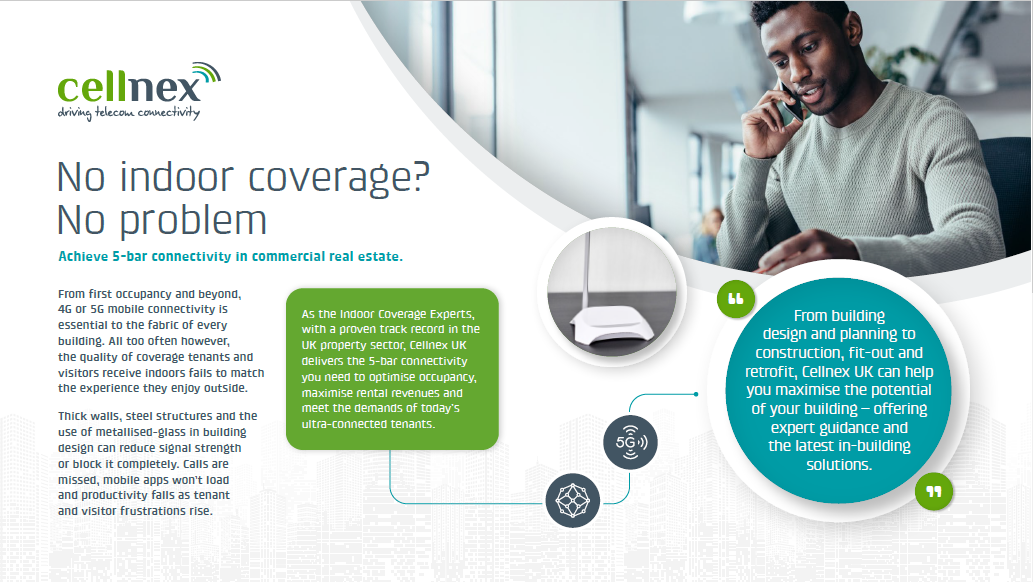 cellnex
driving telecom connectivity

No indoor coverage? No problem

Achieve 5-bar connectivity in commercial real estate.

From first occupancy and beyond, 4G or 5G mobile connectivity is essential to the fabric of every building. All too often however, the quality of coverage tenants and visitors receive indoors fails to match the experience they enjoy outside.

Thick walls, steel structures and the use of metallised-glass in building design can reduce signal strength or block it completely. Calls are missed, mobile apps won't load and productivity falls as tenant and visitor frustrations rise.

As the Indoor Coverage Experts, with a proven track record in the UK property sector, Cellnex UK delivers the 5-bar connectivity you need to optimise occupancy, maximise rental revenues and meet the demands of today's ultra-connected tenants.

5G

From building design and planning to construction, fit-out and retrofit, Cellnex UK can help you maximise the potential of your building – offering expert guidance and the latest in-building solutions.